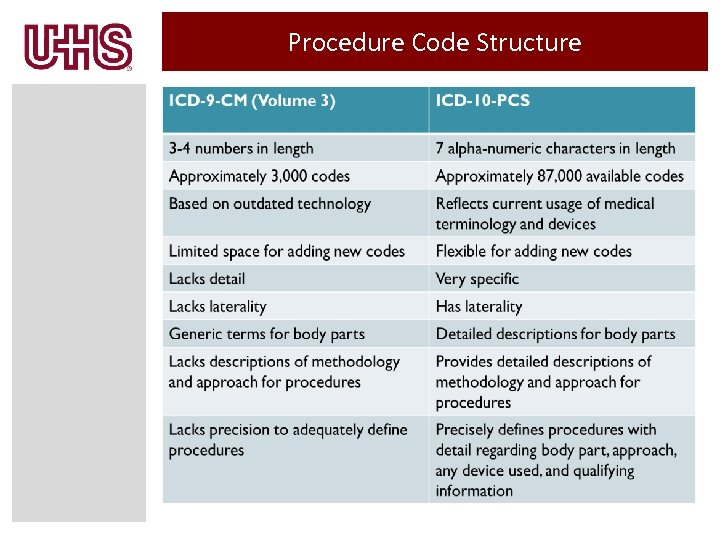 UHS

Procedure Code Structure

| ICD-9-CM (Volume 3) | ICD-10-PCS |
|---|---|
| 3-4 numbers in length | 7 alpha-numeric characters in length |
| Approximately 3,000 codes | Approximately 87,000 available codes |
| Based on outdated technology | Reflects current usage of medical terminology and devices |
| Limited space for adding new codes | Flexible for adding new codes |
| Lacks detail | Very specific |
| Lacks laterality | Has laterality |
| Generic terms for body parts | Detailed descriptions for body parts |
| Lacks descriptions of methodology and approach for procedures | Provides detailed descriptions of methodology and approach for procedures |
| Lacks precision to adequately define procedures | Precisely defines procedures with detail regarding body part, approach, any device used, and qualifying information |